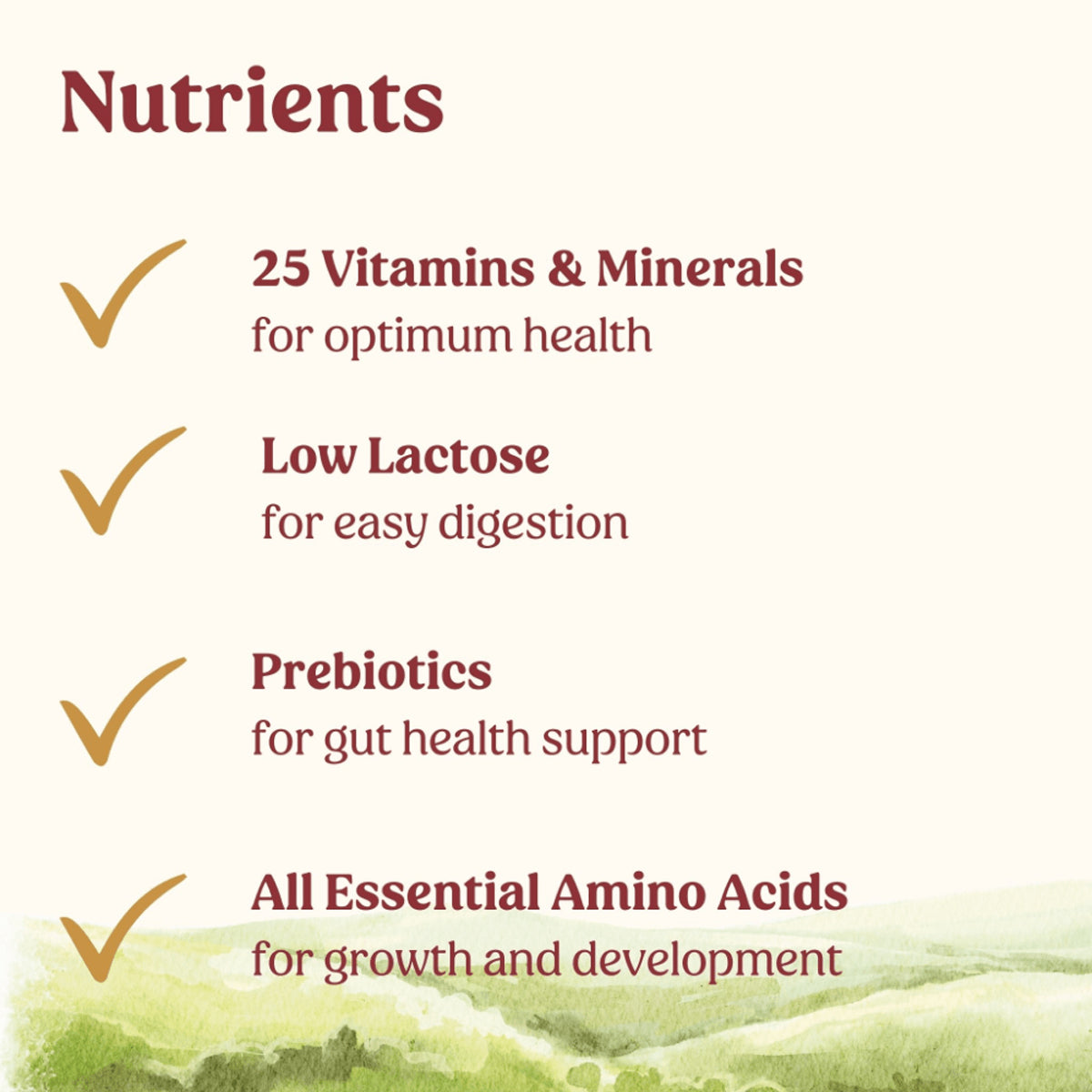 Nutrients

25 Vitamins & Minerals
for optimum health

Low Lactose
for easy digestion

Prebiotics
for gut health support

All Essential Amino Acids
for growth and development